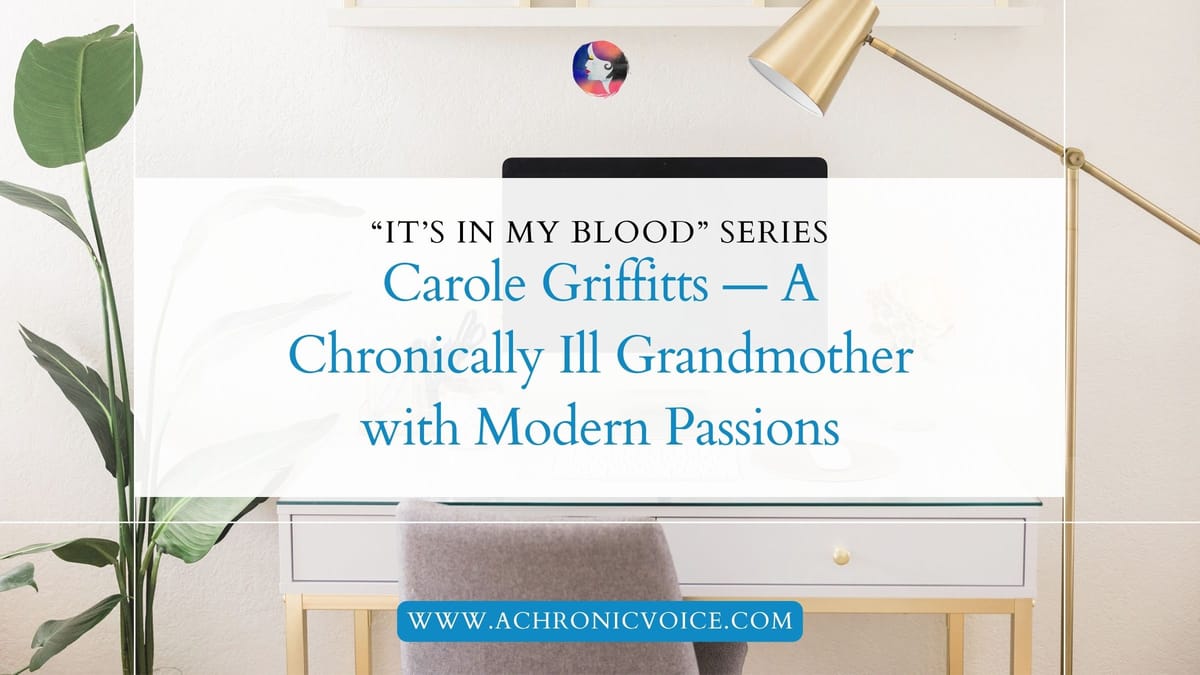 “IT’S IN MY BLOOD” SERIES
Carole Griffitts — A Chronically Ill Grandmother with Modern Passions

WWW.ACHRONICVOICE.COM